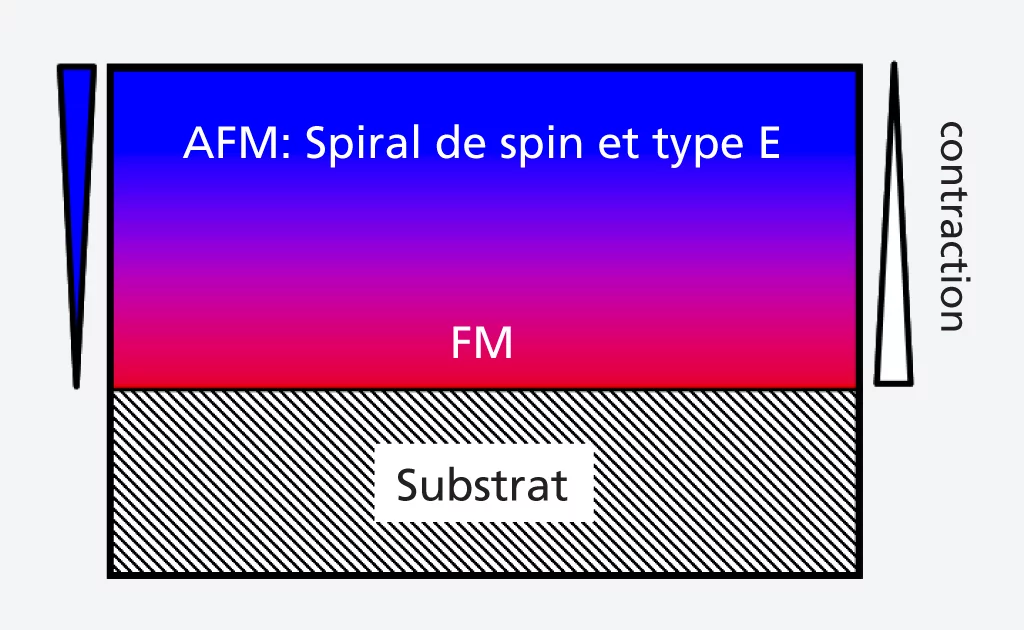 AFM: Spiral de spin et type E

FM

Substrat

contraction